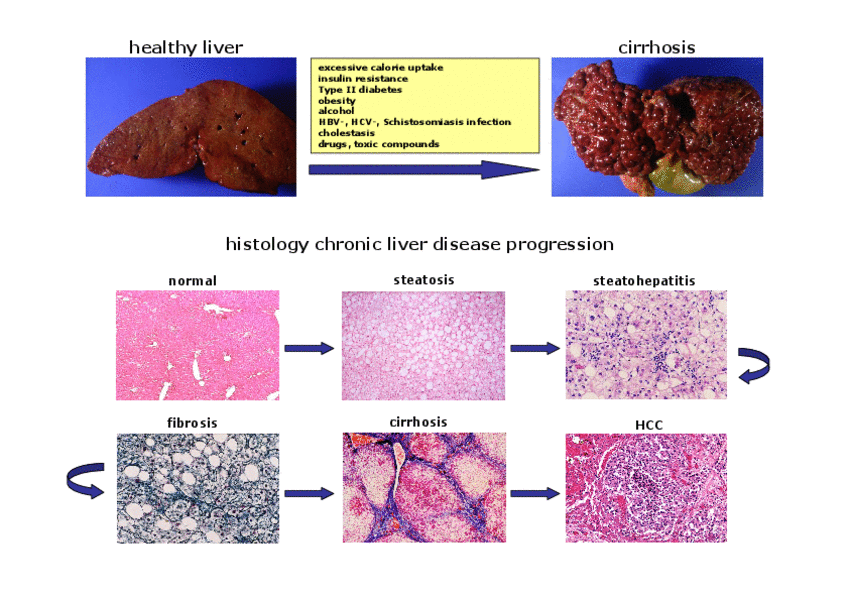 healthy liver

excessive calorie uptake
insulin resistance
Type II diabetes
obesity
alcohol
HBV-, HCV-, Schistosomiasis infection
cholestasis
drugs, toxic compounds

cirrhosis

histology chronic liver disease progression

normal

steatosis

steatohepatitis

fibrosis

cirrhosis

HCC